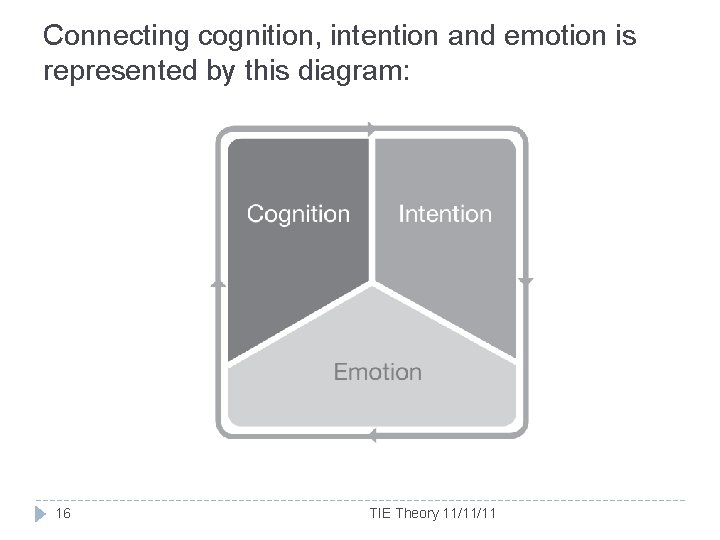 Connecting cognition, intention and emotion is represented by this diagram:

Cognition

Intention

Emotion

16

TIE Theory 11/11/11